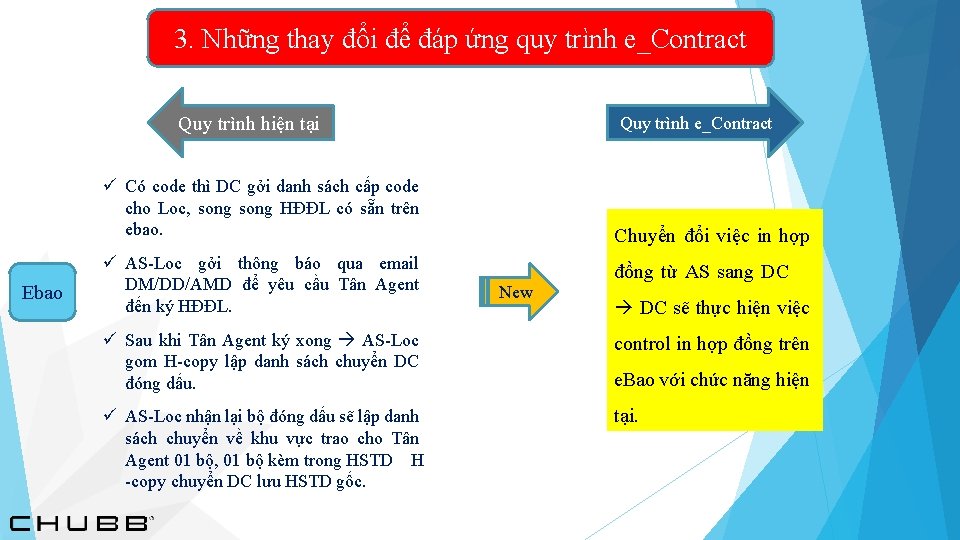 3. Những thay đổi để đáp ứng quy trình e_Contract

Quy trình hiện tại

Quy trình e_Contract

Ebao

✓ Có code thì DC gởi danh sách cấp code cho Loc, song song HĐĐL có sẵn trên ebao.

✓ AS-Loc gởi thông báo qua email DM/DD/AMD để yêu cầu Tân Agent đến ký HĐĐL.

✓ Sau khi Tân Agent ký xong → AS-Loc gom H-copy lập danh sách chuyển DC đóng dấu.

✓ AS-Loc nhận lại bộ đóng dấu sẽ lập danh sách chuyển về khu vực trao cho Tân Agent 01 bộ, 01 bộ kèm trong HSTD H -copy chuyển DC lưu HSTD gốc.

New

Chuyển đổi việc in hợp đồng từ AS sang DC → DC sẽ thực hiện việc control in hợp đồng trên eBao với chức năng hiện tại.

CHUBB